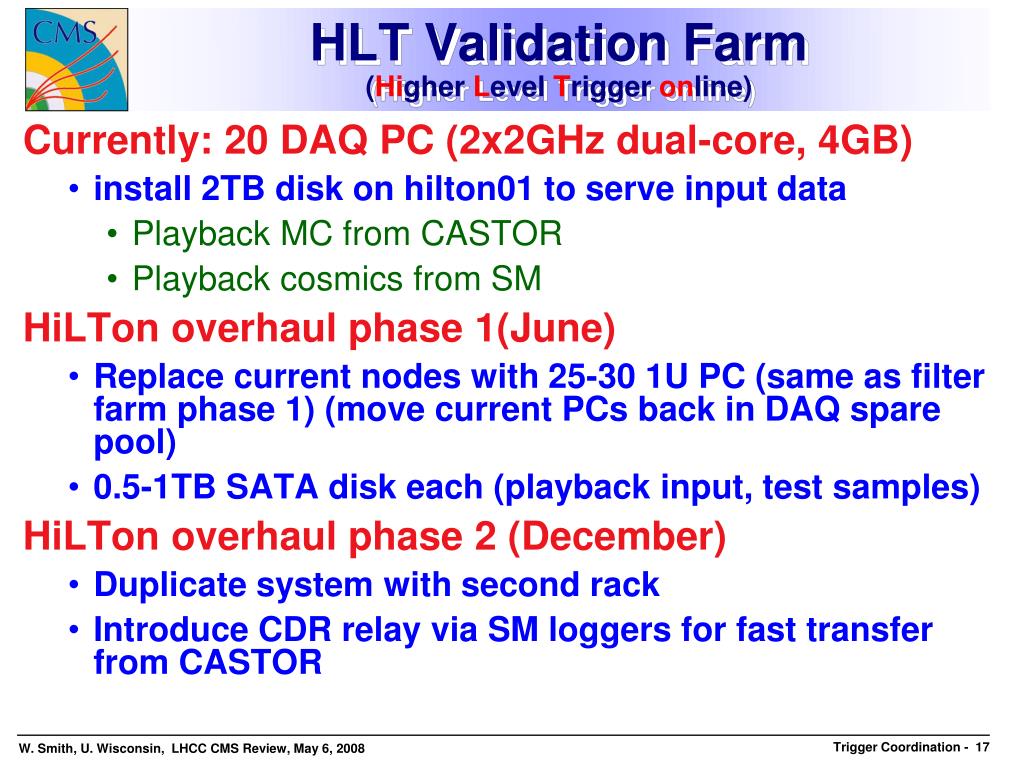 CMS

HLT Validation Farm
(Higher Level Trigger online)

Currently: 20 DAQ PC (2x2GHz dual-core, 4GB)
• install 2TB disk on hilton01 to serve input data
• Playback MC from CASTOR
• Playback cosmics from SM

HiLTon overhaul phase 1(June)
• Replace current nodes with 25-30 1U PC (same as filter farm phase 1) (move current PCs back in DAQ spare pool)
• 0.5-1TB SATA disk each (playback input, test samples)

HiLTon overhaul phase 2 (December)
• Duplicate system with second rack
• Introduce CDR relay via SM loggers for fast transfer from CASTOR

W. Smith, U. Wisconsin, LHCC CMS Review, May 6, 2008

Trigger Coordination - 17